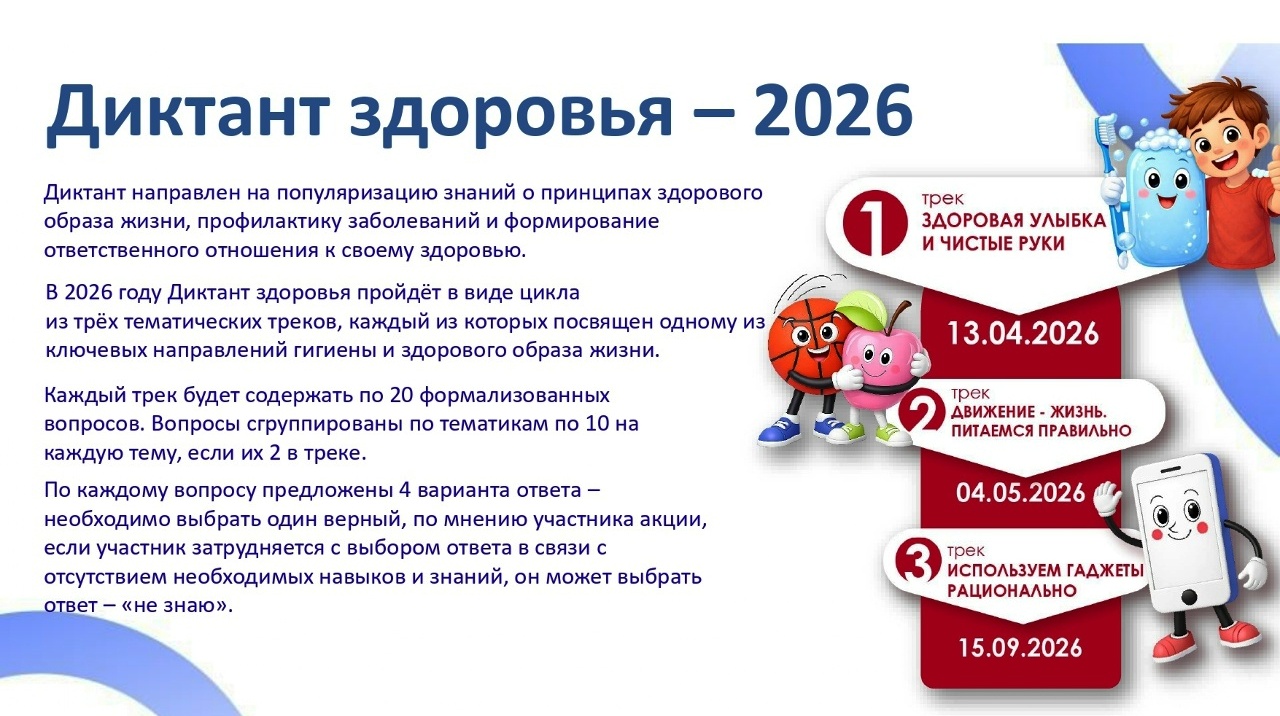 Диктант здоровья – 2026

Диктант направлен на популяризацию знаний о принципах здорового образа жизни, профилактику заболеваний и формирование ответственного отношения к своему здоровью.

В 2026 году Диктант здоровья пройдёт в виде цикла из трёх тематических треков, каждый из которых посвящен одному из ключевых направлений гигиены и здорового образа жизни.

Каждый трек будет содержать по 20 формализованных вопросов. Вопросы сгруппированы по тематикам по 10 на каждую тему, если их 2 в треке.

По каждому вопросу предложены 4 варианта ответа – необходимо выбрать один верный, по мнению участника акции, если участник затрудняется с выбором ответа в связи с отсутствием необходимых навыков и знаний, он может выбрать ответ – «не знаю».

1 трек
ЗДОРОВАЯ УЛЫБКА И ЧИСТЫЕ РУКИ

13.04.2026

2 трек
ДВИЖЕНИЕ - ЖИЗНЬ. ПИТАЕМСЯ ПРАВИЛЬНО

04.05.2026

3 трек
ИСПОЛЬЗУЕМ ГАДЖЕТЫ РАЦИОНАЛЬНО

15.09.2026